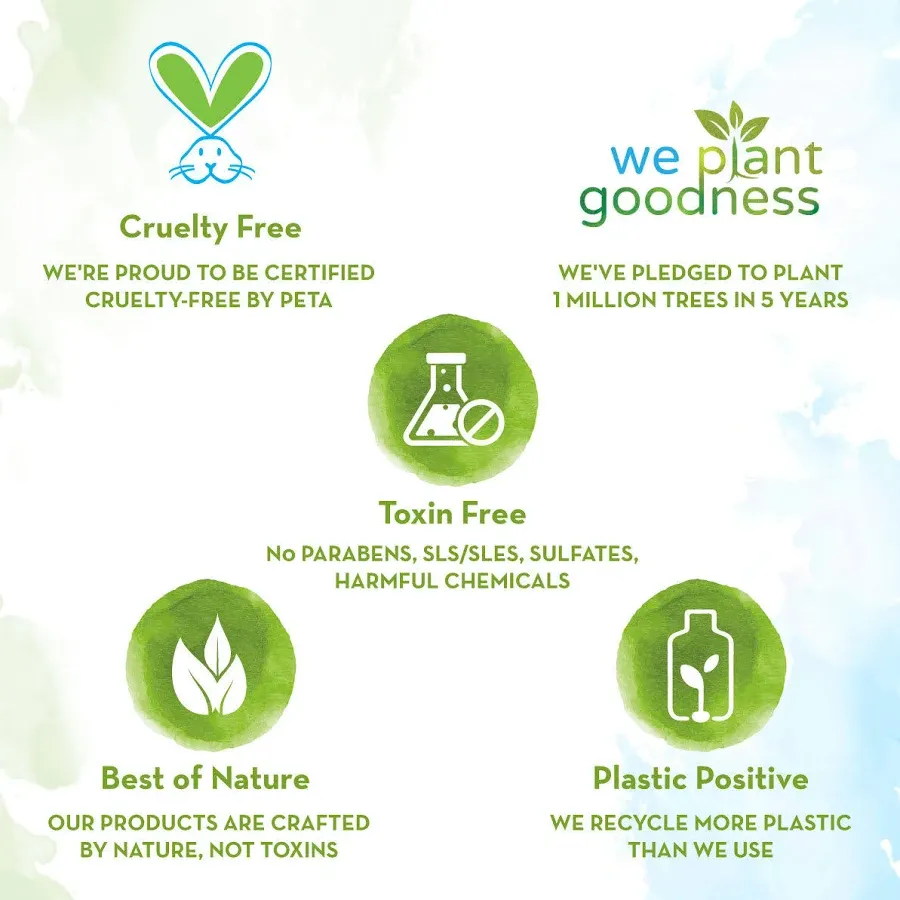 Cruelty Free

WE'RE PROUD TO BE CERTIFIED CRUELTY-FREE BY PETA

we plant goodness

WE'VE PLEDGED TO PLANT 1 MILLION TREES IN 5 YEARS

Toxin Free

No PARABENS, SLS/SLES, SULFATES, HARMFUL CHEMICALS

Best of Nature

OUR PRODUCTS ARE CRAFTED BY NATURE, NOT TOXINS

Plastic Positive

WE RECYCLE MORE PLASTIC THAN WE USE